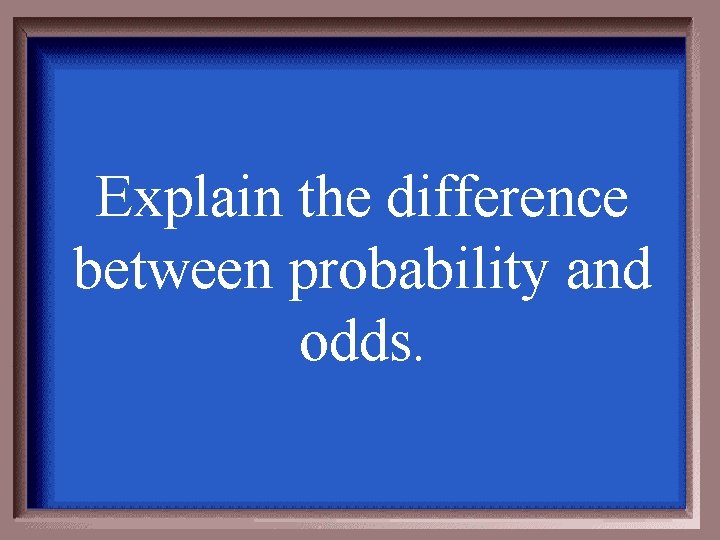 Explain the difference between probability and odds.